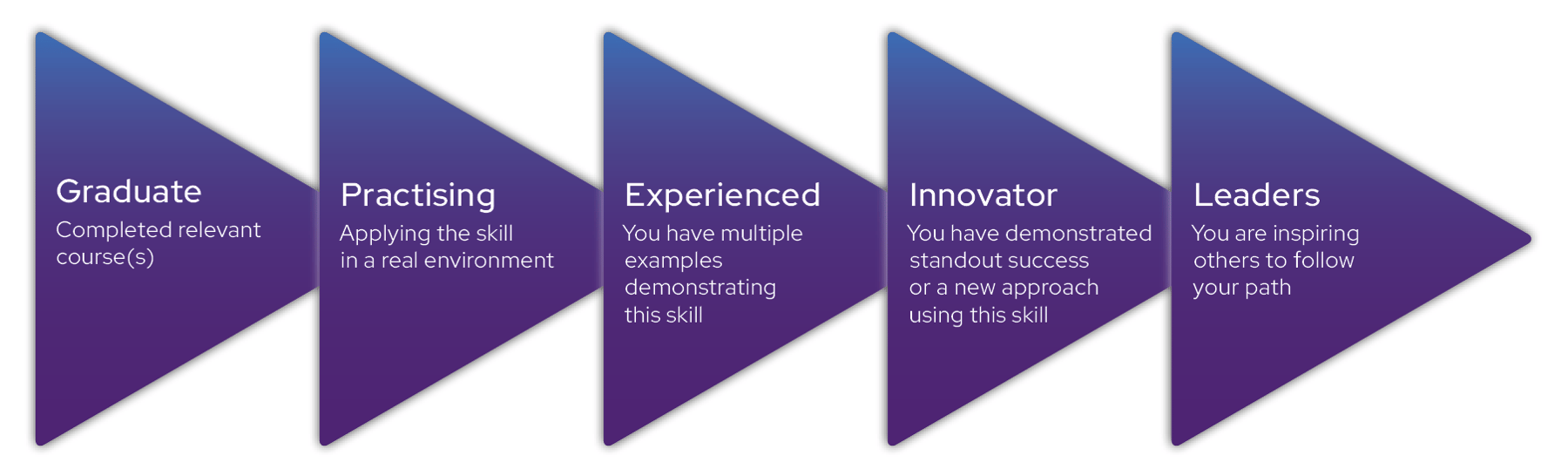 Graduate
Completed relevant course(s)

Practising
Applying the skill in a real environment

Experienced
You have multiple examples demonstrating this skill

Innovator
You have demonstrated standout success or a new approach using this skill

Leaders
You are inspiring others to follow your path